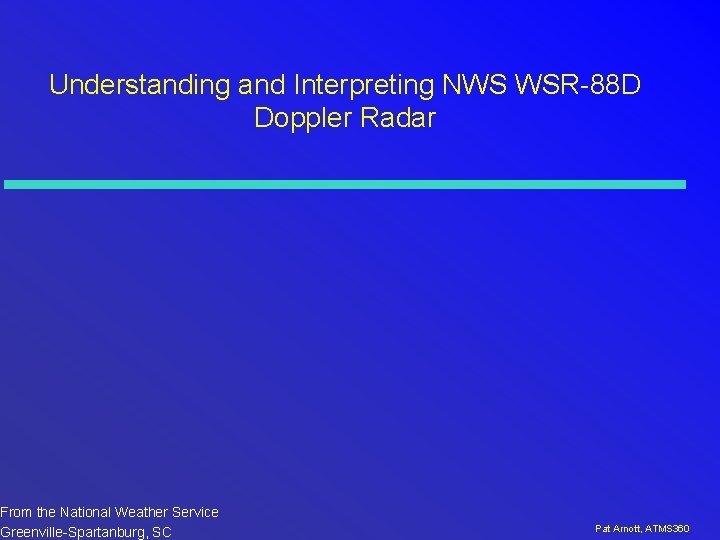 Understanding and Interpreting NWS WSR-88D Doppler Radar

From the National Weather Service
Greenville-Spartanburg, SC

Pat Arnott, ATMS360